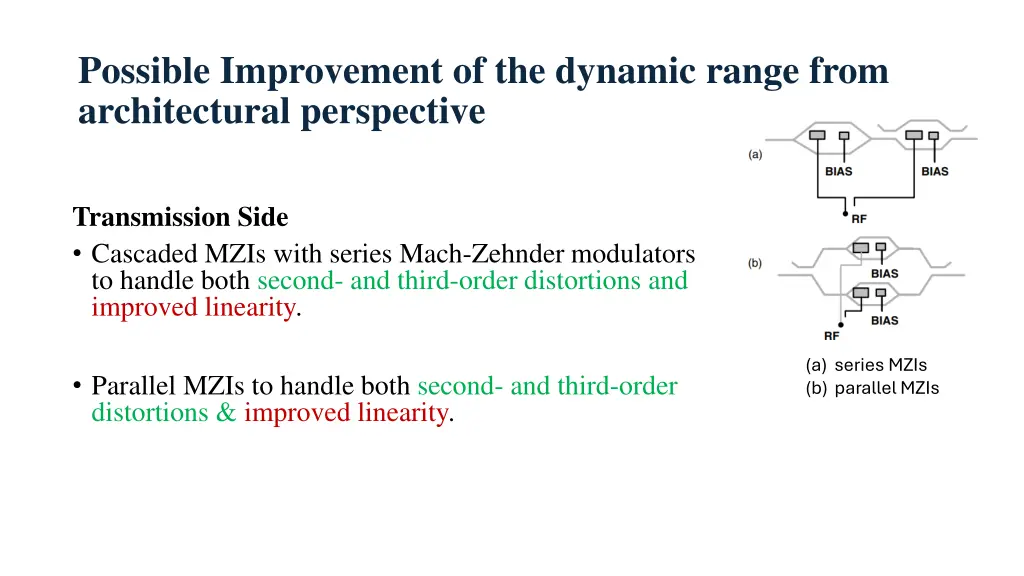 Possible Improvement of the dynamic range from architectural perspective

Transmission Side

• Cascaded MZIs with series Mach-Zehnder modulators to handle both second- and third-order distortions and improved linearity.

• Parallel MZIs to handle both second- and third-order distortions & improved linearity.

(a)
BIAS
BIAS
RF

(b)
BIAS
BIAS
RF

(a) series MZIs
(b) parallel MZIs